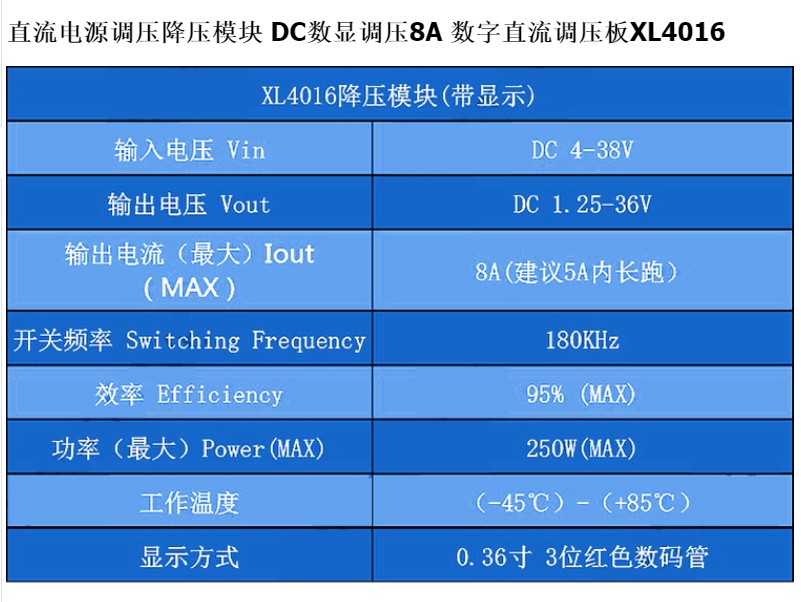 直流电源调压降压模块 DC数显调压8A 数字直流调压板XL4016

| XL4016降压模块(带显示) | |
|---|---|
| 输入电压 Vin | DC 4-38V |
| 输出电压 Vout | DC 1.25-36V |
| 输出电流（最大）Iout（MAX） | 8A(建议5A内长跑) |
| 开关频率 Switching Frequency | 180KHz |
| 效率 Efficiency | 95% (MAX) |
| 功率（最大）Power(MAX) | 250W(MAX) |
| 工作温度 | （-45℃）-（+85℃） |
| 显示方式 | 0.36寸 3位红色数码管 |